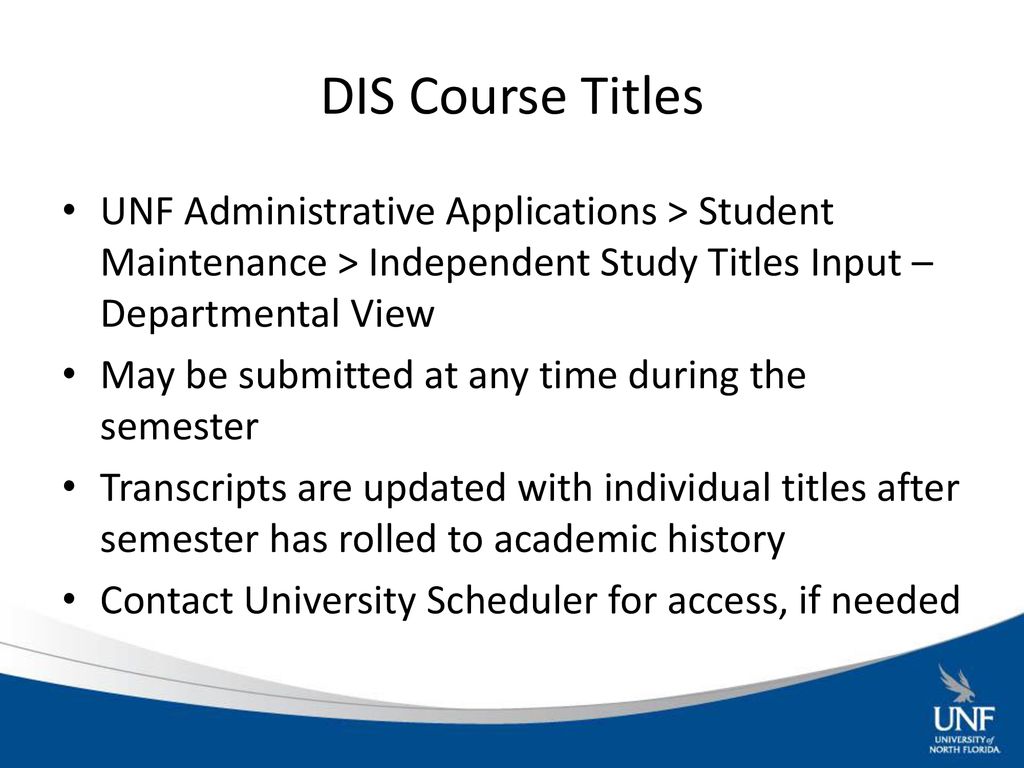 DIS Course Titles

• UNF Administrative Applications > Student Maintenance > Independent Study Titles Input – Departmental View
• May be submitted at any time during the semester
• Transcripts are updated with individual titles after semester has rolled to academic history
• Contact University Scheduler for access, if needed

UNF
UNIVERSITY of NORTH FLORIDA.